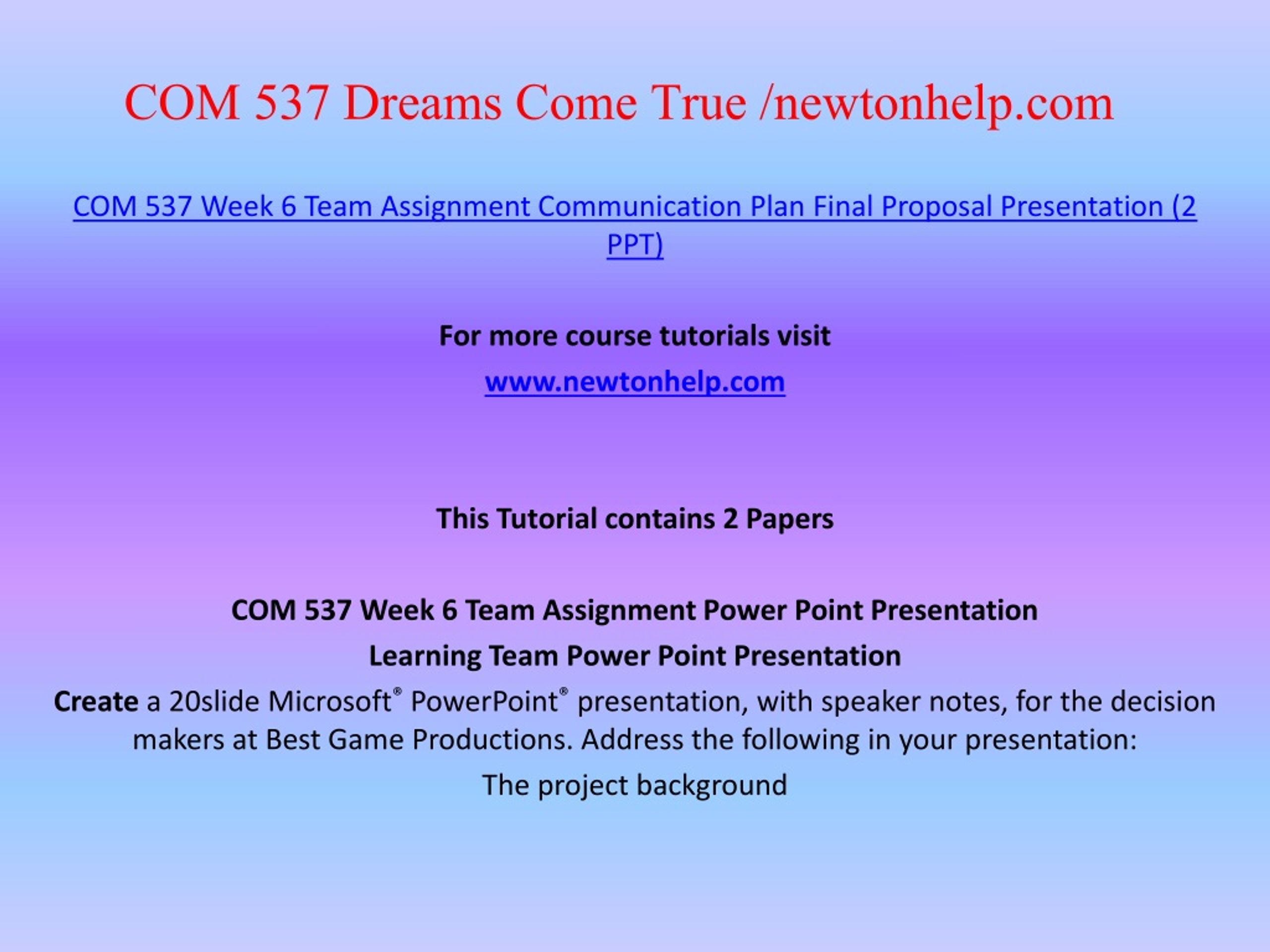 COM 537 Dreams Come True /newtonhelp.com

COM 537 Week 6 Team Assignment Communication Plan Final Proposal Presentation (2 PPT)

For more course tutorials visit

www.newtonhelp.com

This Tutorial contains 2 Papers

COM 537 Week 6 Team Assignment Power Point Presentation

Learning Team Power Point Presentation

Create a 20slide Microsoft® PowerPoint® presentation, with speaker notes, for the decision makers at Best Game Productions. Address the following in your presentation:

The project background